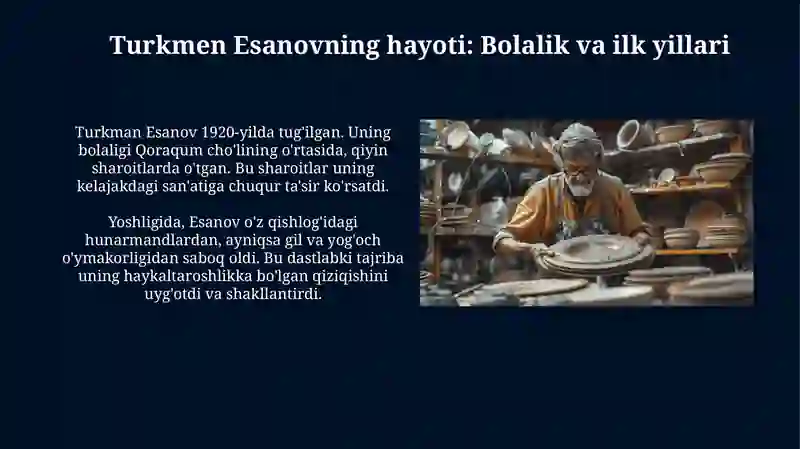 Turkmen Esanovning hayoti: Bolalik va ilk yillari

Turkman Esanov 1920-yilda tug'ilgan. Uning bolaligi Qoraqum cho'lining o'rtasida, qiyin sharoitlarda o'tgan. Bu sharoitlar uning kelajakdagi san'atiga chuqur ta'sir ko'rsatdi.

Yoshligida, Esanov o'z qishlog'idagi hunarmandlardan, ayniqsa gil va yog'och o'ymakorligidan saboq oldi. Bu dastlabki tajriba uning haykaltaroshlikka bo'lgan qiziqishini uyg'otdi va shakllantirdi.